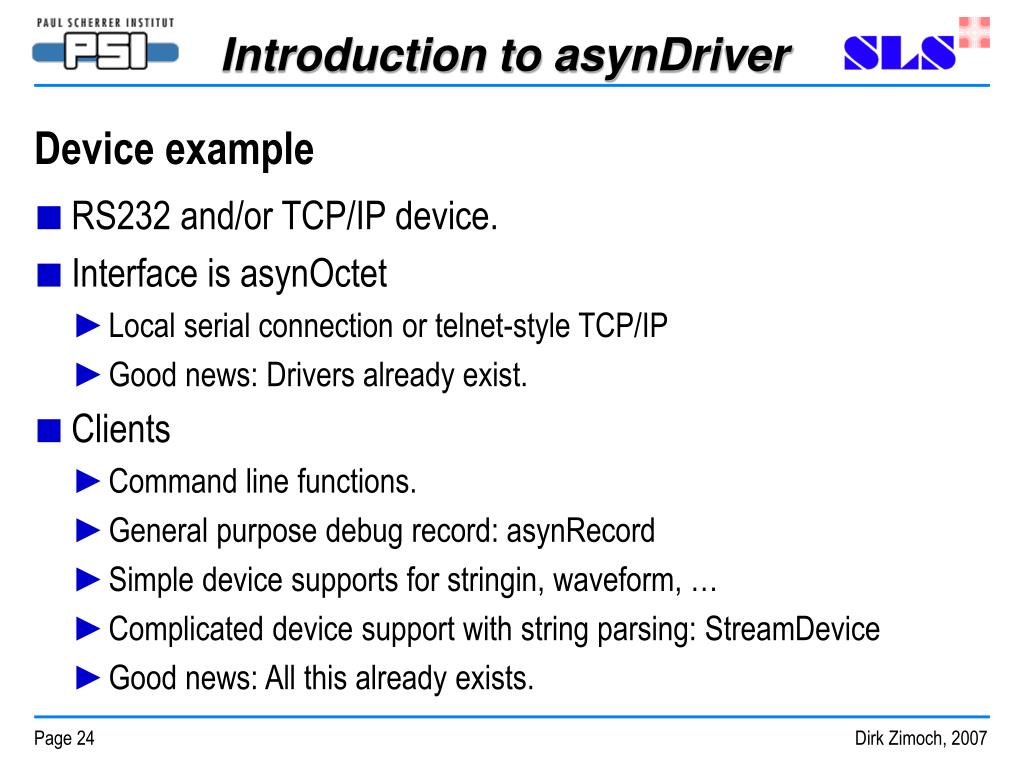 PAUL SCHERRER INSTITUT
PSI

Introduction to asynDriver

SLS

Device example

■ RS232 and/or TCP/IP device.

■ Interface is asynOctet

► Local serial connection or telnet-style TCP/IP

► Good news: Drivers already exist.

■ Clients

► Command line functions.

► General purpose debug record: asynRecord

► Simple device supports for stringin, waveform, …

► Complicated device support with string parsing: StreamDevice

► Good news: All this already exists.

Page 24

Dirk Zimoch, 2007